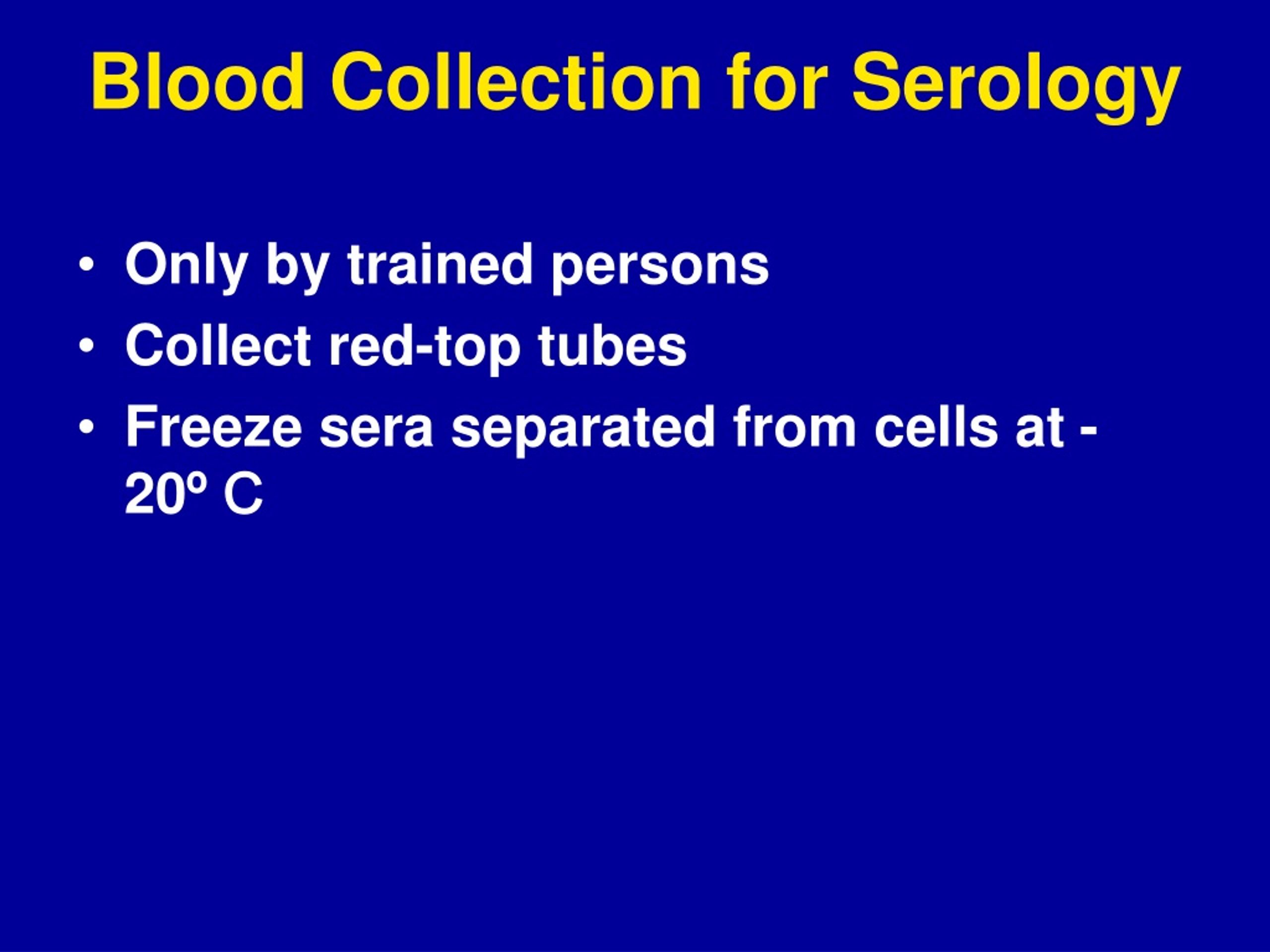 Blood Collection for Serology

• Only by trained persons
• Collect red-top tubes
• Freeze sera separated from cells at -20º C